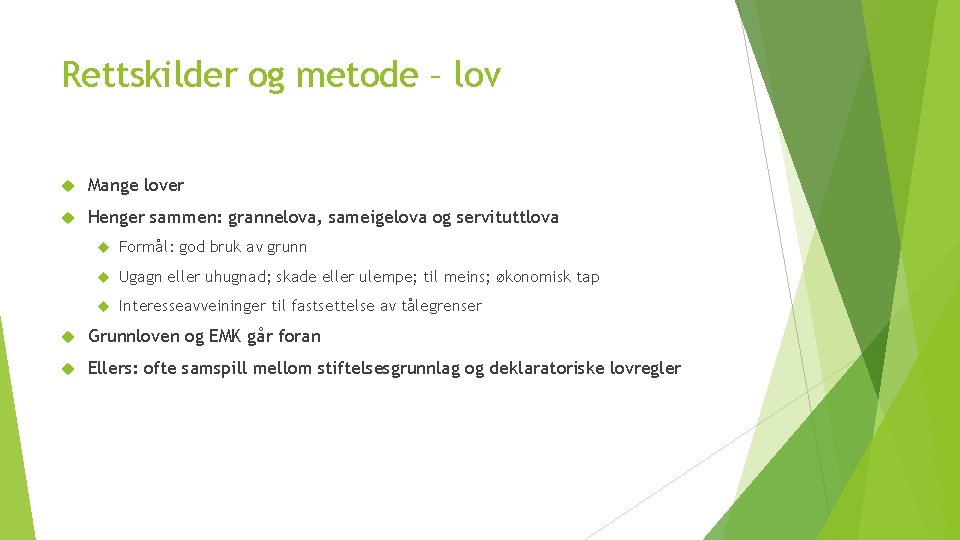 Rettskilder og metode – lov

Mange lover

Henger sammen: grannelova, sameigelova og servituttlova

Formål: god bruk av grunn

Ugagn eller uhugnad; skade eller ulempe; til meins; økonomisk tap

Interesseavveininger til fastsettelse av tålegrenser

Grunnloven og EMK går foran

Ellers: ofte samspill mellom stiftelsesgrunnlag og deklaratoriske lovregler